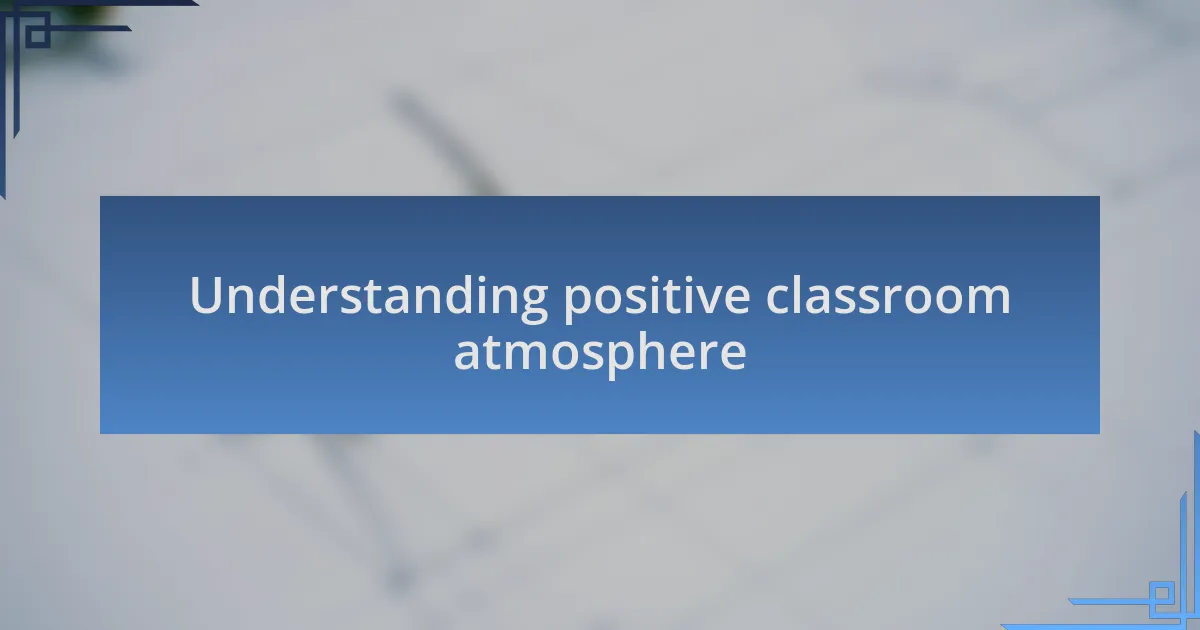 Understanding positive classroom atmosphere